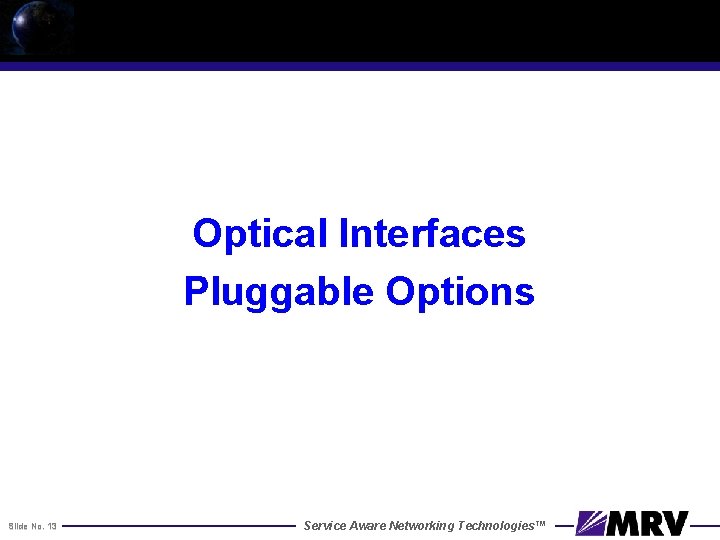 Optical Interfaces
Pluggable Options

Slide No. 13 Service Aware Networking Technologies™ MRV